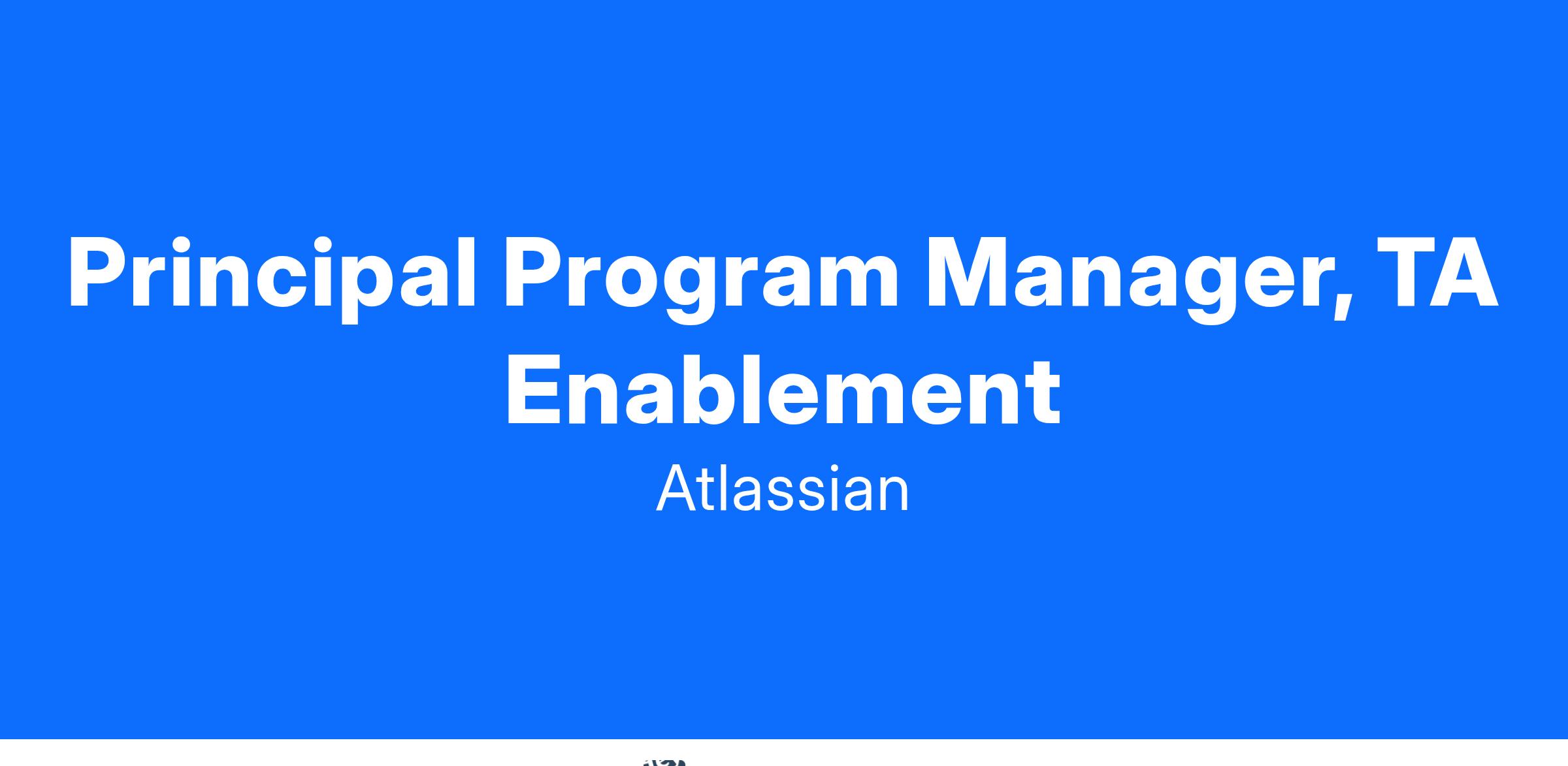 Principal Program Manager, TA Enablement

Atlassian